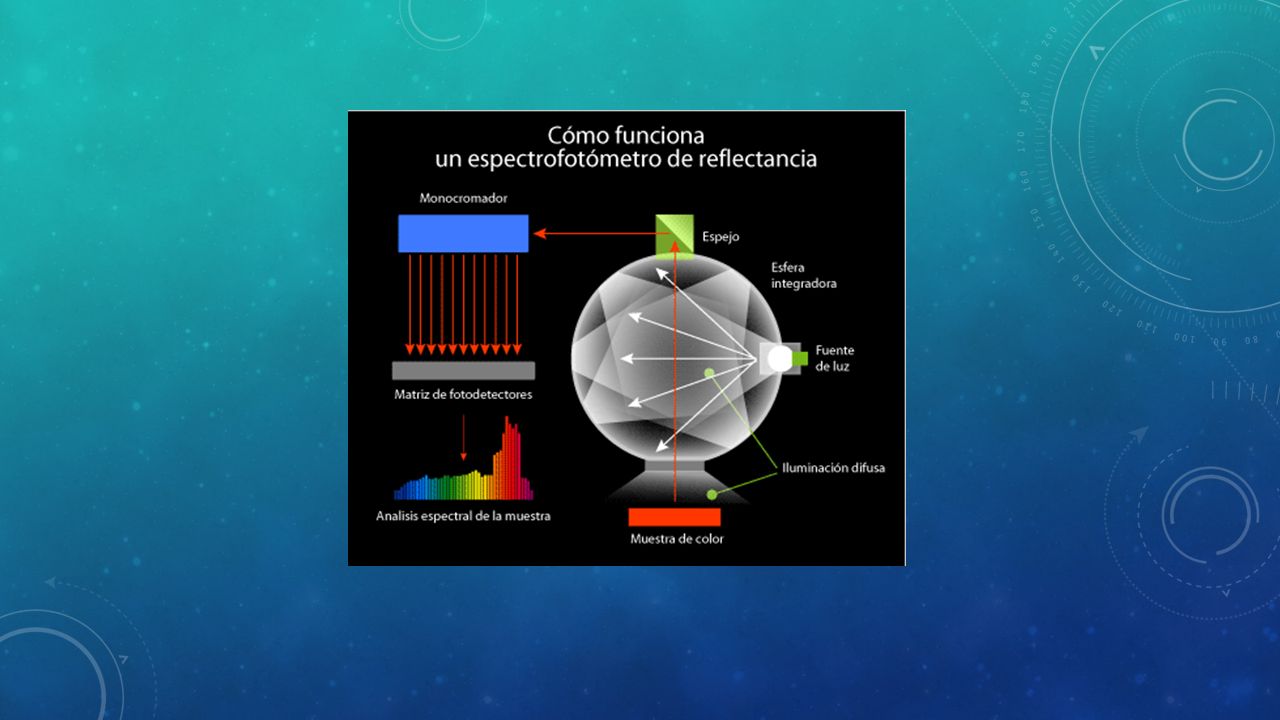 Cómo funciona
un espectrofotómetro de reflectancia

Monocromador

Espejo

Esfera integradora

Fuente de luz

Matriz de fotodetectores

Iluminación difusa

Analisis espectral de la muestra

Muestra de color